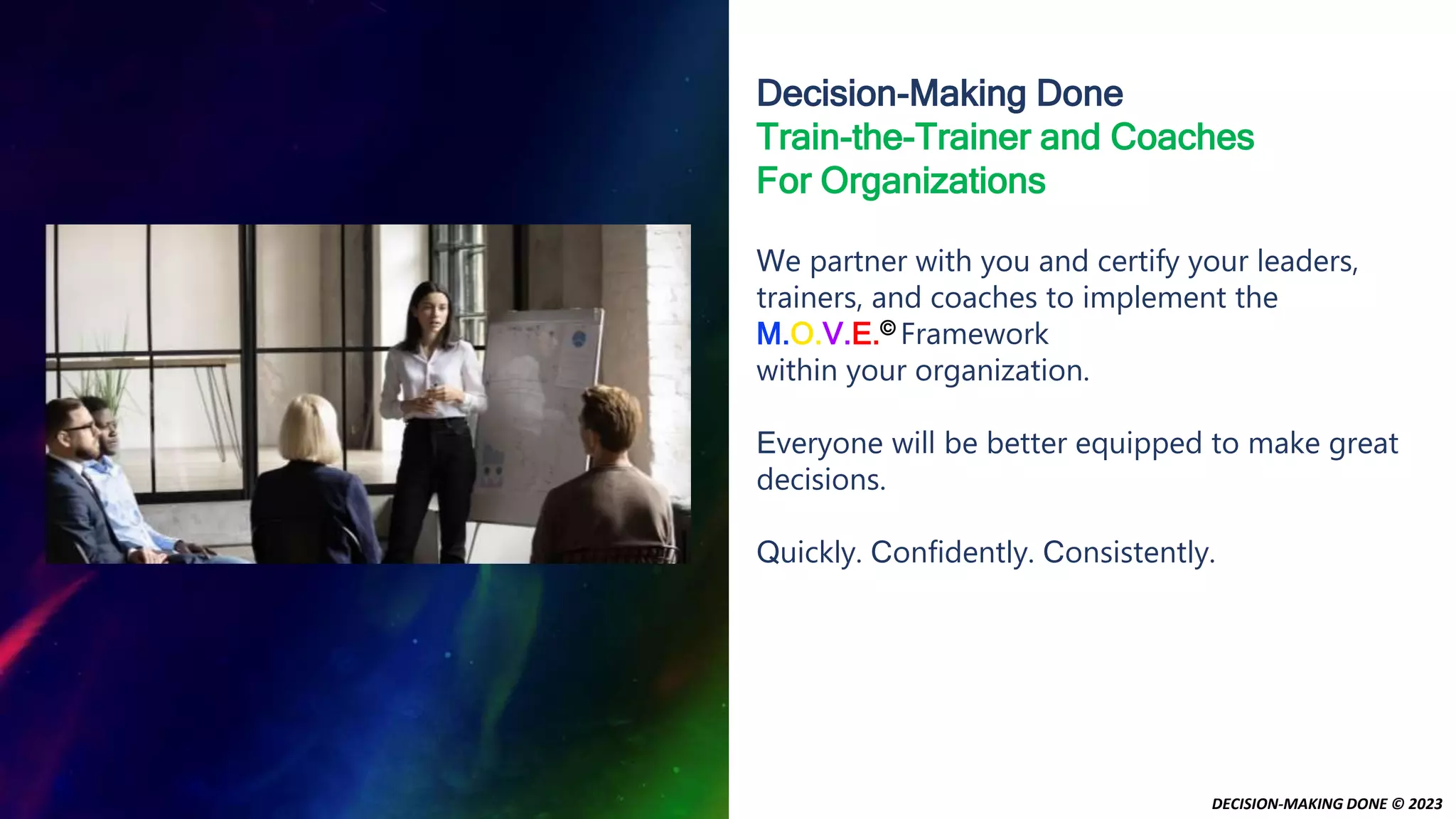 Decision-Making Done
Train-the-Trainer and Coaches
For Organizations

We partner with you and certify your leaders, trainers, and coaches to implement the M.O.V.E.© Framework within your organization.

Everyone will be better equipped to make great decisions.

Quickly. Confidently. Consistently.

DECISION-MAKING DONE © 2023